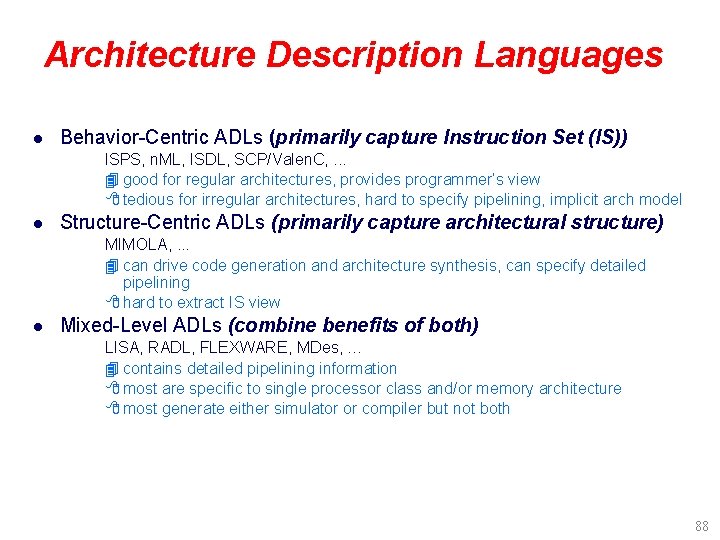 Architecture Description Languages

● Behavior-Centric ADLs (primarily capture Instruction Set (IS))

ISPS, nML, ISDL, SCP/ValenC, ...

good for regular architectures, provides programmer's view

tedious for irregular architectures, hard to specify pipelining, implicit arch model

● Structure-Centric ADLs (primarily capture architectural structure)

MIMOLA, ...

can drive code generation and architecture synthesis, can specify detailed pipelining

hard to extract IS view

● Mixed-Level ADLs (combine benefits of both)

LISA, RADL, FLEXWARE, MDes, ...

contains detailed pipelining information

most are specific to single processor class and/or memory architecture

most generate either simulator or compiler but not both

88